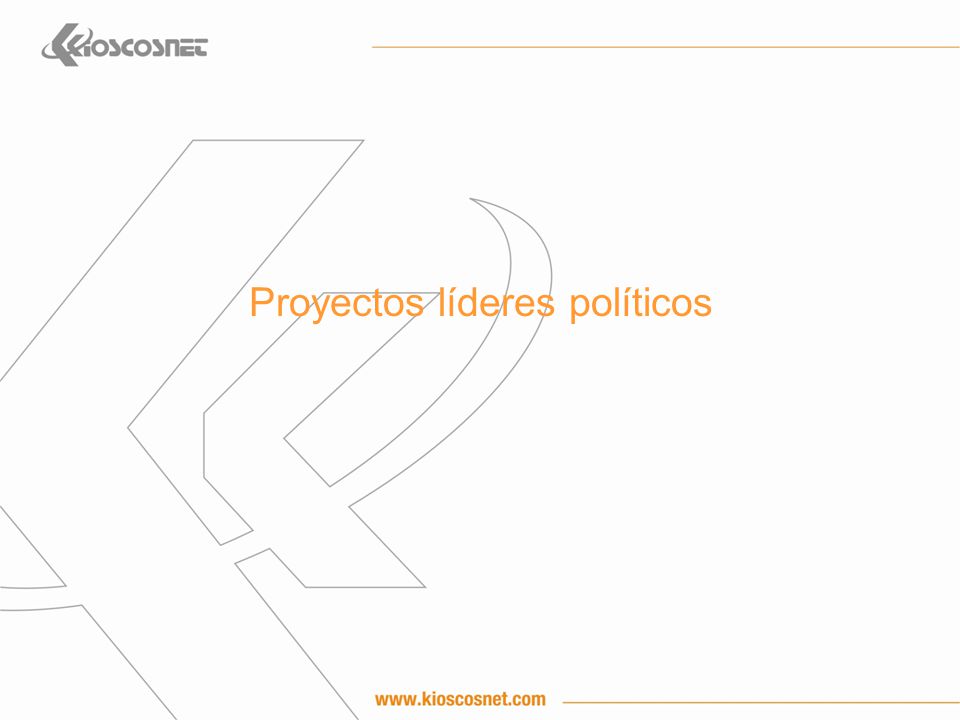 KIOSCOSNET

Proyectos líderes políticos

www.kioscosnet.com